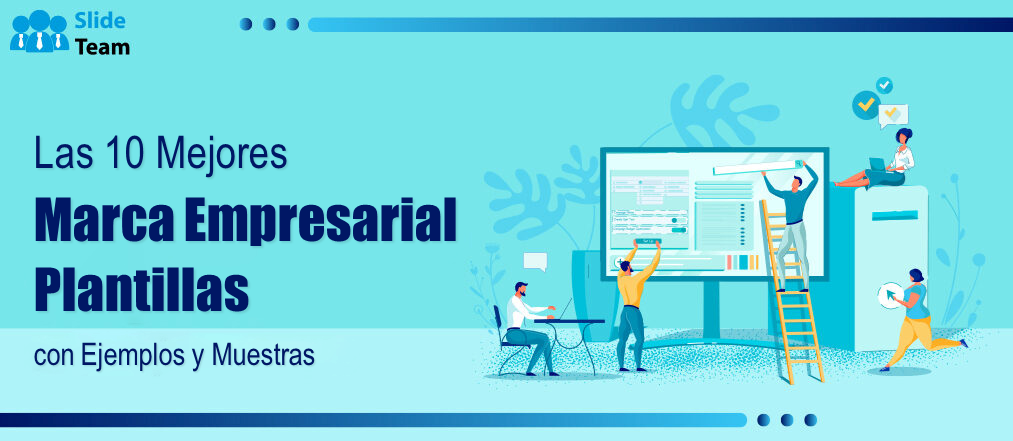 Slide Team

Las 10 Mejores

Marca Empresarial Plantillas

con Ejemplos y Muestras